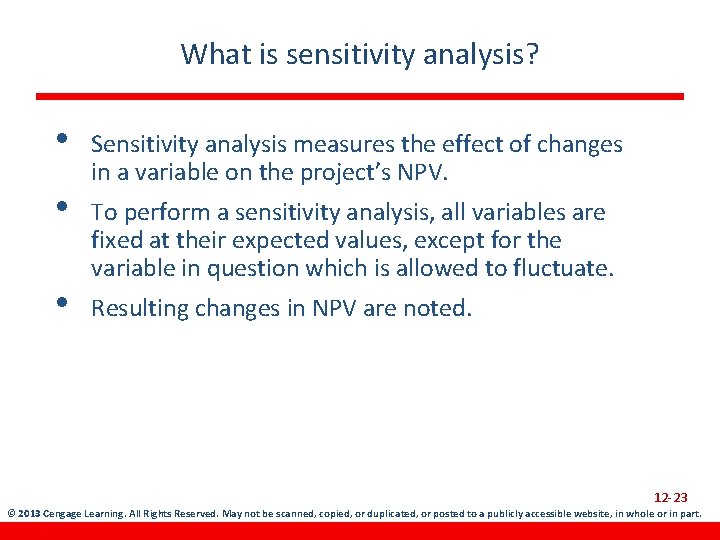 What is sensitivity analysis?

• Sensitivity analysis measures the effect of changes in a variable on the project's NPV.

• To perform a sensitivity analysis, all variables are fixed at their expected values, except for the variable in question which is allowed to fluctuate.

• Resulting changes in NPV are noted.

12-23

© 2013 Cengage Learning. All Rights Reserved. May not be scanned, copied, or duplicated, or posted to a publicly accessible website, in whole or in part.